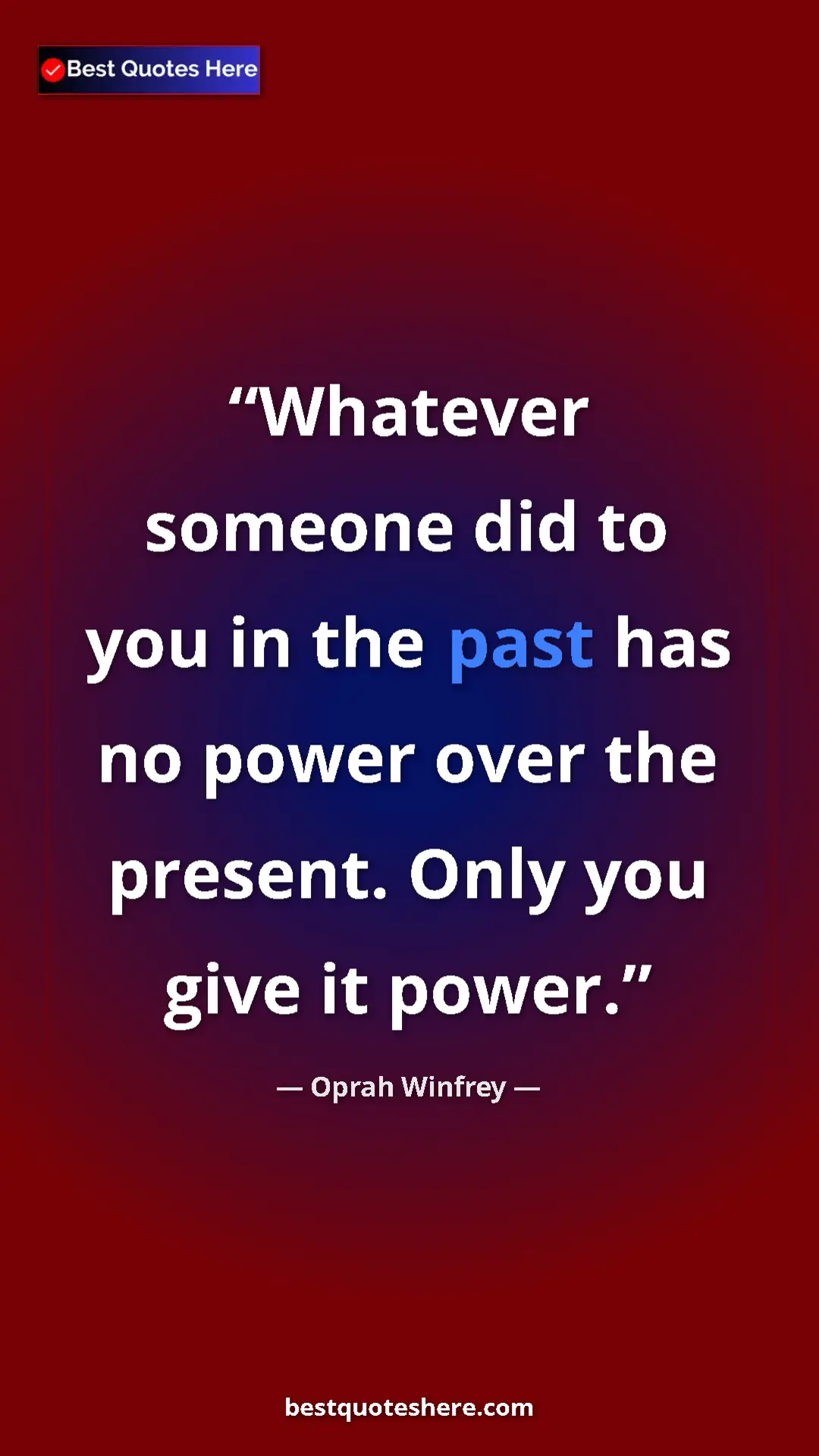 Best Quotes Here

“Whatever someone did to you in the past has no power over the present. Only you give it power.”

— Oprah Winfrey —

bestquoteshere.com